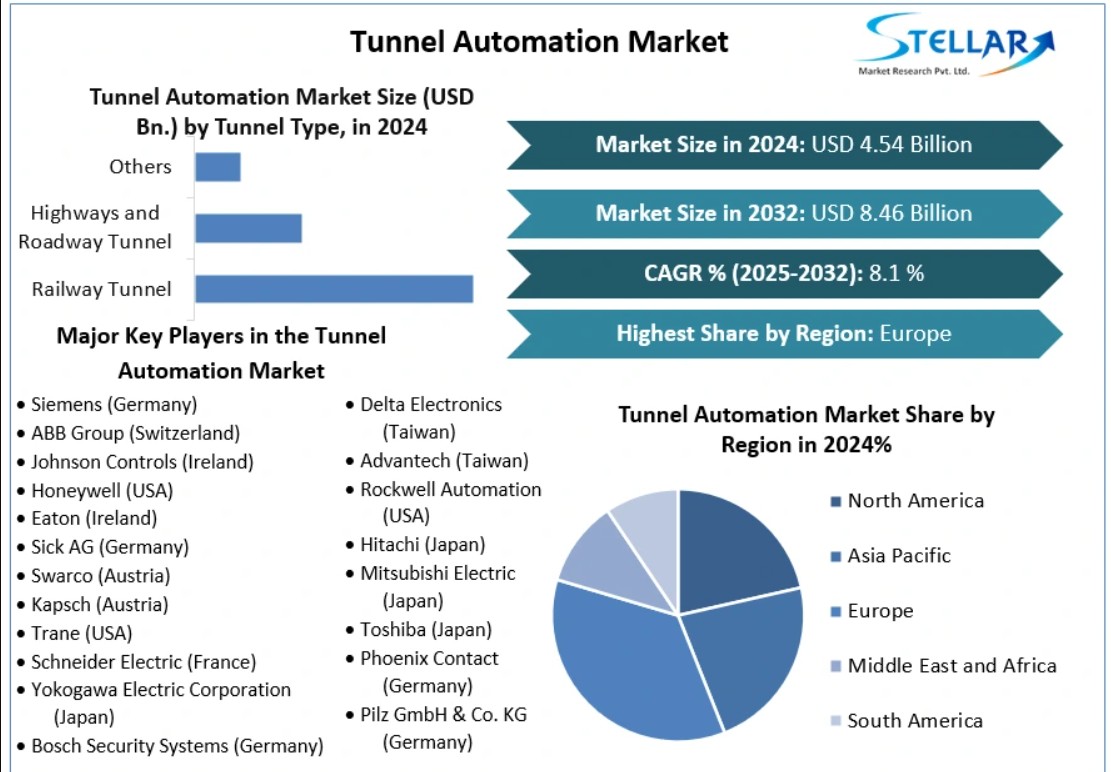 Tunnel Automation Market

STELLAR
Market Research Pvt. Ltd.

Tunnel Automation Market Size (USD Bn.) by Tunnel Type, in 2024

Others
Highways and Roadway Tunnel
Railway Tunnel

Market Size in 2024: USD 4.54 Billion

Market Size in 2032: USD 8.46 Billion

CAGR % (2025-2032): 8.1 %

Highest Share by Region: Europe

Major Key Players in the Tunnel Automation Market

• Siemens (Germany)
• ABB Group (Switzerland)
• Johnson Controls (Ireland)
• Honeywell (USA)
• Eaton (Ireland)
• Sick AG (Germany)
• Swarco (Austria)
• Kapsch (Austria)
• Trane (USA)
• Schneider Electric (France)
• Yokogawa Electric Corporation (Japan)
• Bosch Security Systems (Germany)

• Delta Electronics (Taiwan)
• Advantech (Taiwan)
• Rockwell Automation (USA)
• Hitachi (Japan)
• Mitsubishi Electric (Japan)
• Toshiba (Japan)
• Phoenix Contact (Germany)
• Pilz GmbH & Co. KG (Germany)

Tunnel Automation Market Share by Region in 2024%

North America
Asia Pacific
Europe
Middle East and Africa
South America